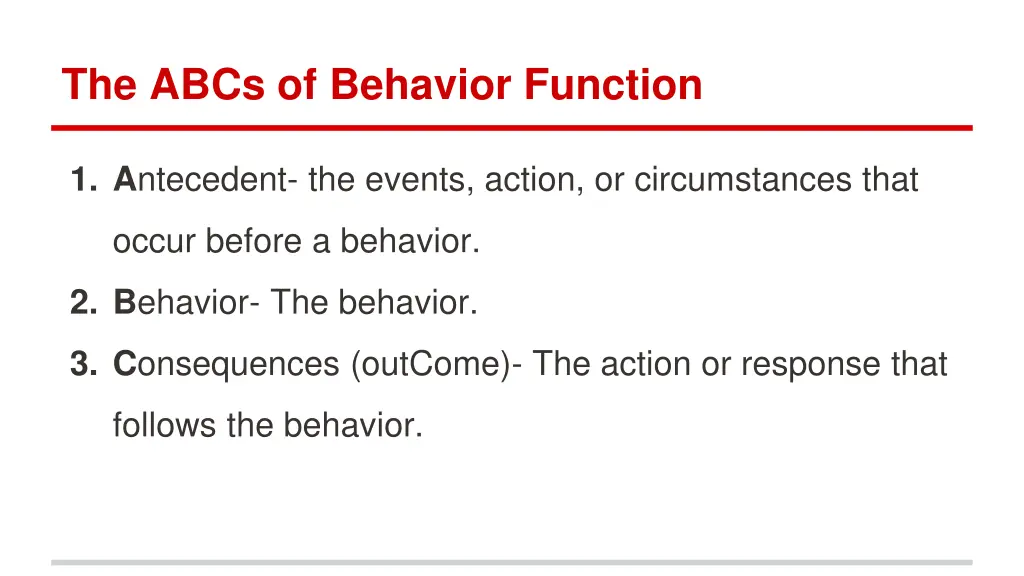 The ABCs of Behavior Function

1. Antecedent- the events, action, or circumstances that occur before a behavior.
2. Behavior- The behavior.
3. Consequences (outCome)- The action or response that follows the behavior.